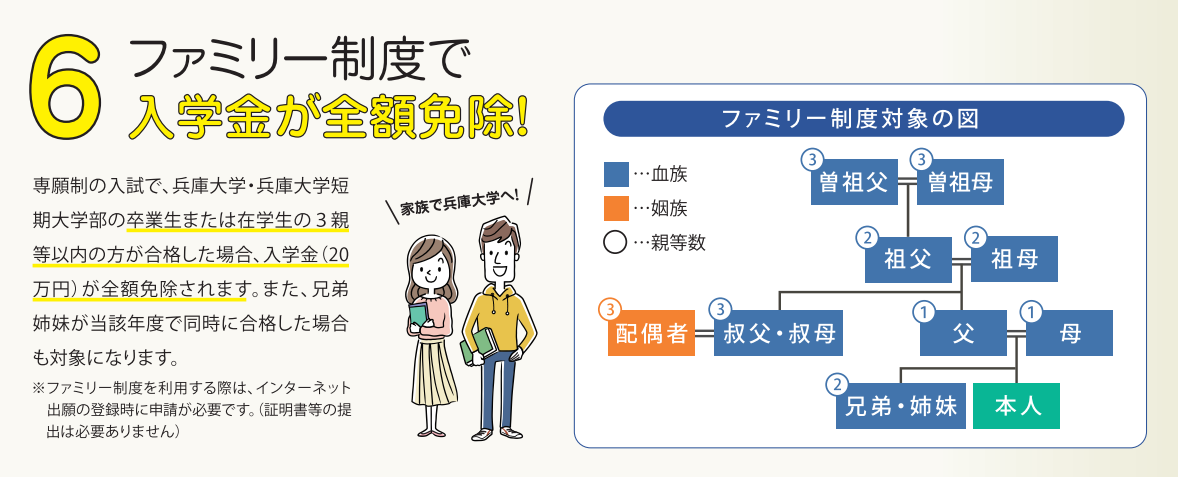 6 ファミリー制度で
入学金が全額免除!

専願制の入試で、兵庫大学・兵庫大学短期大学部の卒業生または在学生の３親等以内の方が合格した場合、入学金（20万円）が全額免除されます。また、兄弟姉妹が当該年度で同時に合格した場合も対象になります。

※ファミリー制度を利用する際は、インターネット出願の登録時に申請が必要です。（証明書等の提出は必要ありません）

家族で兵庫大学へ!

ファミリー制度対象の図

…血族
…姻族
…親等数

3 曽祖父
3 曽祖母
2 祖父
2 祖母
3 配偶者
3 叔父・叔母
1 父
1 母
2 兄弟・姉妹
本人